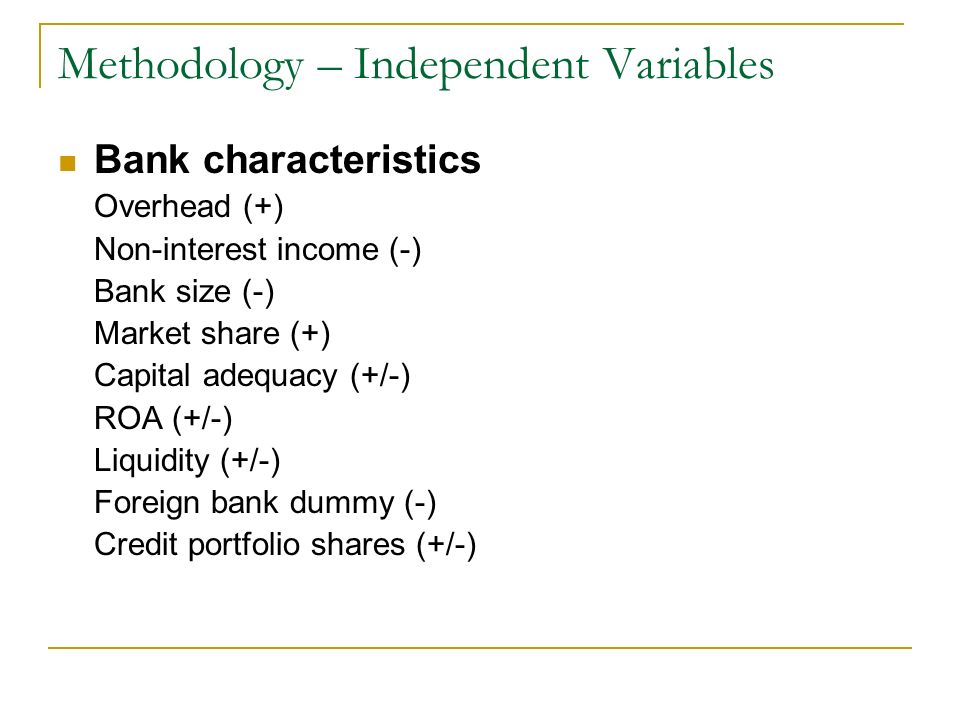 Methodology – Independent Variables

Bank characteristics
Overhead (+)
Non-interest income (-)
Bank size (-)
Market share (+)
Capital adequacy (+/-)
ROA (+/-)
Liquidity (+/-)
Foreign bank dummy (-)
Credit portfolio shares (+/-)